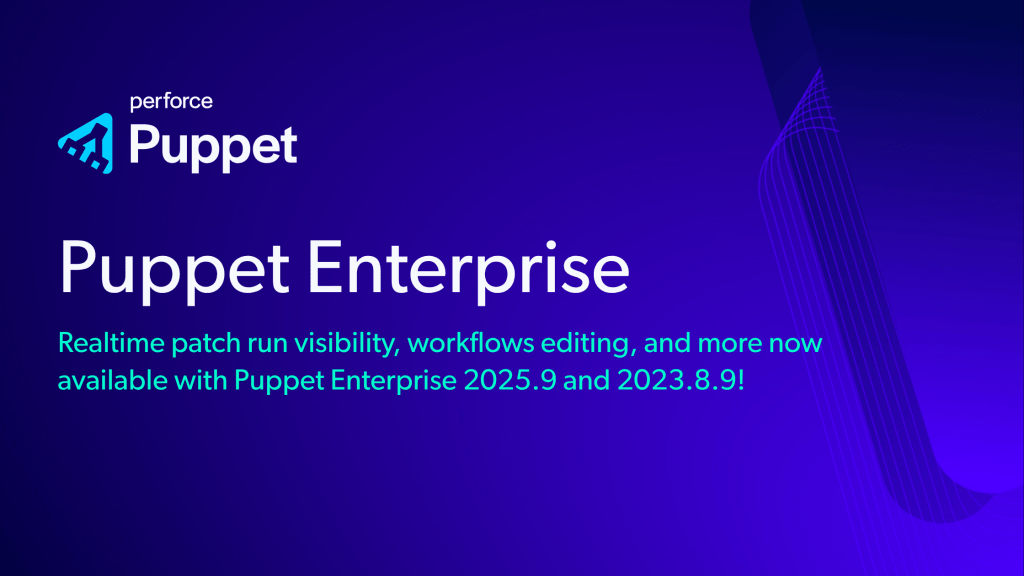 perforce
Puppet

Puppet Enterprise

Realtime patch run visibility, workflows editing, and more now available with Puppet Enterprise 2025.9 and 2023.8.9!